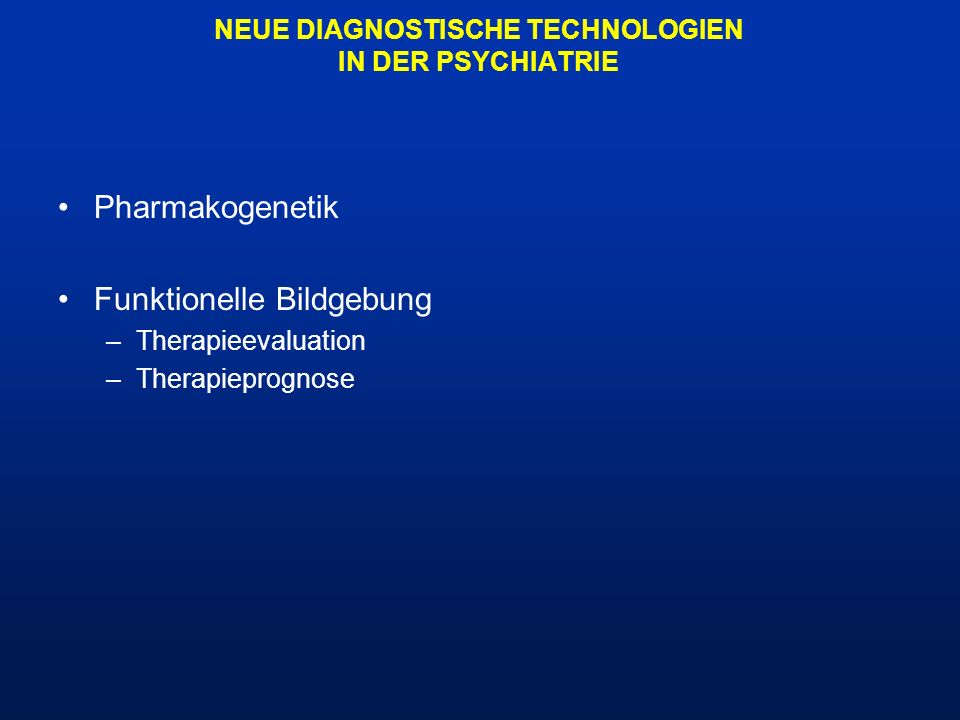 NEUE DIAGNOSTISCHE TECHNOLOGIEN
IN DER PSYCHIATRIE

• Pharmakogenetik

• Funktionelle Bildgebung
– Therapieevaluation
– Therapieprognose